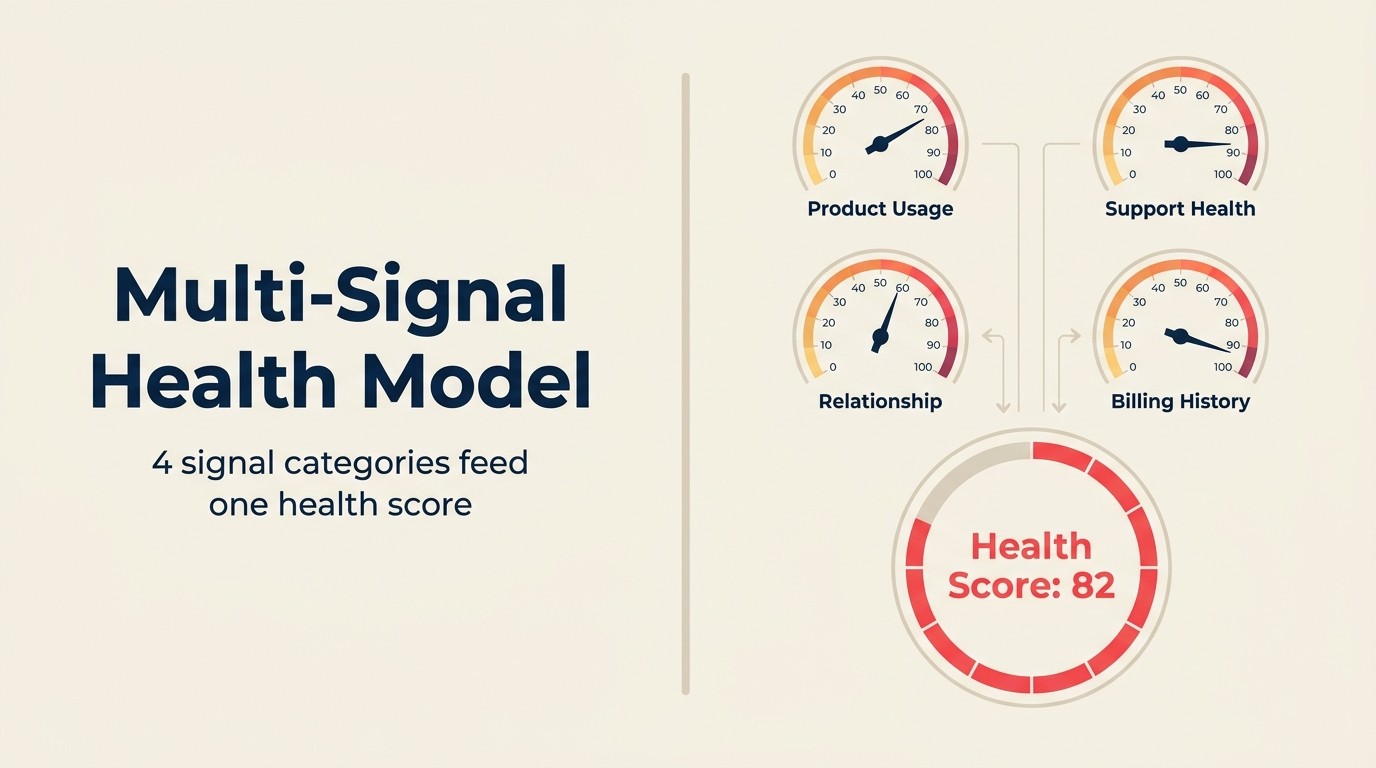 Multi-Signal Health Model

4 signal categories feed one health score

0 10 20 30 40 50 60 70 80 90 100
Product Usage

0 10 20 30 40 50 60 70 80 90 100
Support Health

0 10 20 30 40 50 60 70 80 90 100
Relationship

0 10 20 30 40 50 60 70 80 90 100
Billing History

Health Score: 82